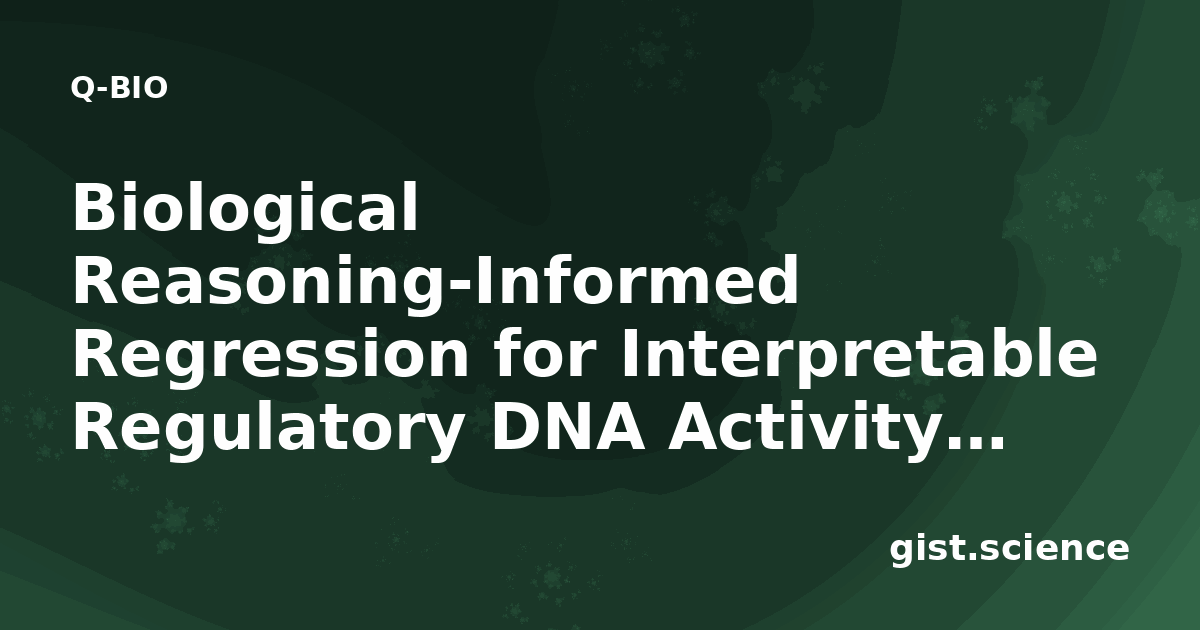 Q-BIO

Biological Reasoning-Informed Regression for Interpretable Regulatory DNA Activity…

gist.science